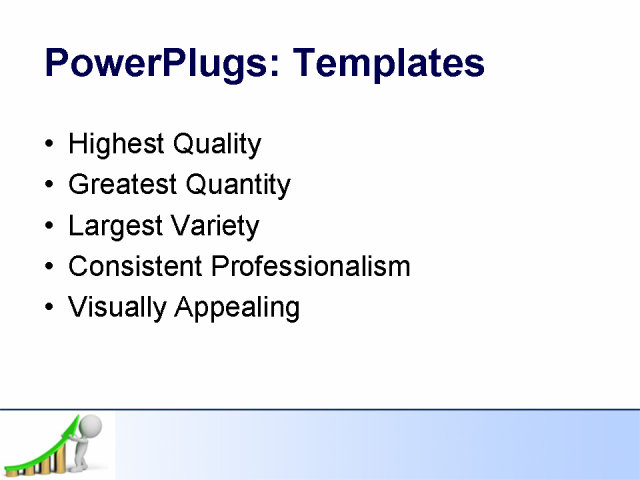 PowerPlugs: Templates

• Highest Quality
• Greatest Quantity
• Largest Variety
• Consistent Professionalism
• Visually Appealing